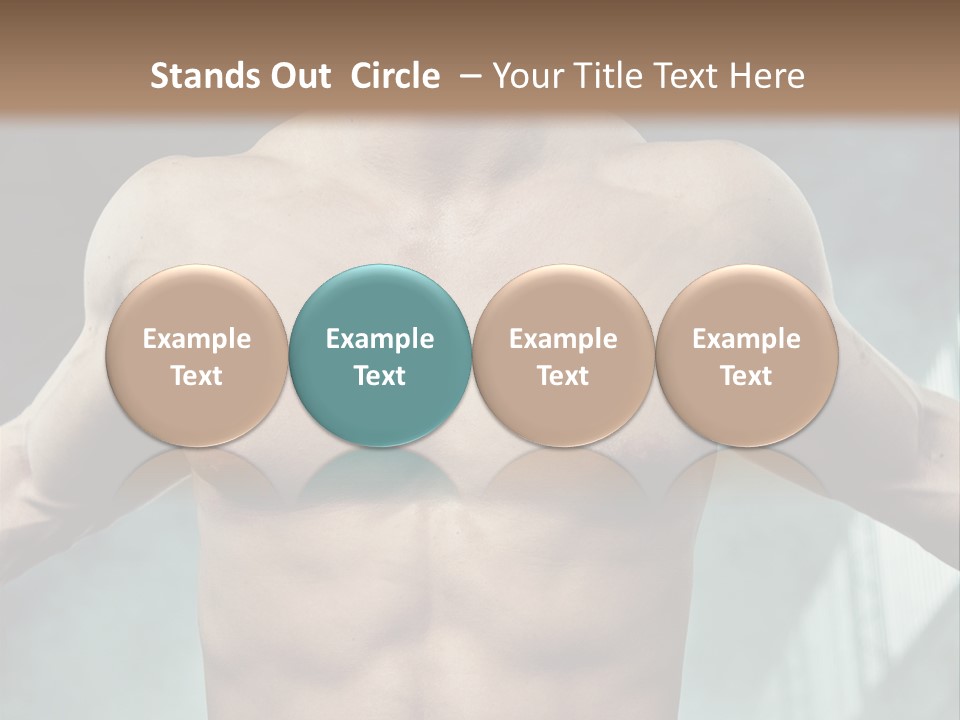 Stands Out Circle – Your Title Text Here

Example Text

Example Text

Example Text

Example Text